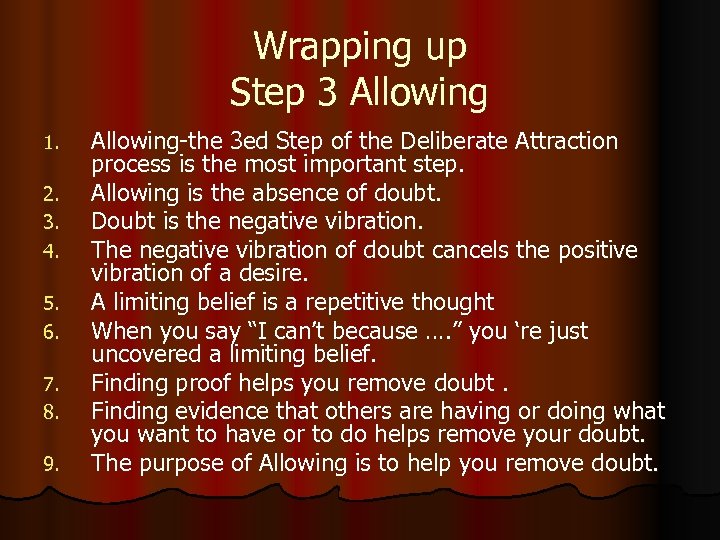 Wrapping up
Step 3 Allowing

1. Allowing-the 3ed Step of the Deliberate Attraction process is the most important step.
2. Allowing is the absence of doubt.
3. Doubt is the negative vibration.
4. The negative vibration of doubt cancels the positive vibration of a desire.
5. A limiting belief is a repetitive thought
6. When you say “I can’t because ….” you ‘re just uncovered a limiting belief.
7. Finding proof helps you remove doubt .
8. Finding evidence that others are having or doing what you want to have or to do helps remove your doubt.
9. The purpose of Allowing is to help you remove doubt.